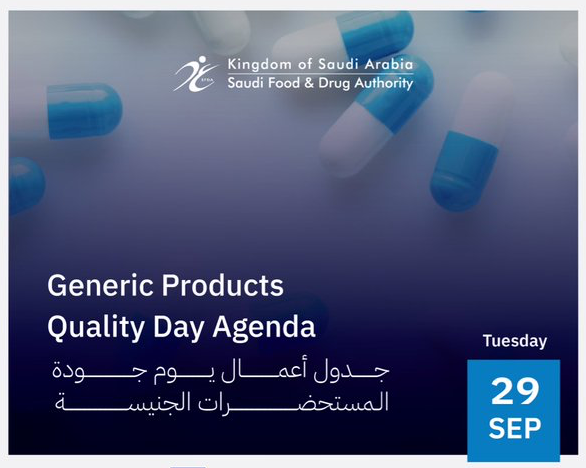 SFDA
Kingdom of Saudi Arabia
Saudi Food & Drug Authority

Generic Products
Quality Day Agenda

جدول أعمال يوم جودة
المستحضرات الجنيسة

Tuesday
29
SEP